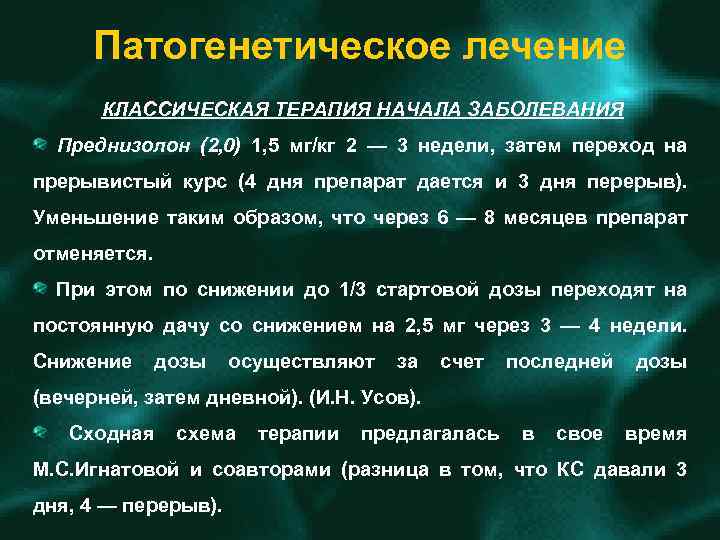 Патогенетическое лечение

КЛАССИЧЕСКАЯ ТЕРАПИЯ НАЧАЛА ЗАБОЛЕВАНИЯ

Преднизолон (2,0) 1,5 мг/кг 2 — 3 недели, затем переход на прерывистый курс (4 дня препарат дается и 3 дня перерыв). Уменьшение таким образом, что через 6 — 8 месяцев препарат отменяется.

При этом по снижении до 1/3 стартовой дозы переходят на постоянную дачу со снижением на 2,5 мг через 3 — 4 недели. Снижение дозы осуществляют за счет последней дозы (вечерней, затем дневной). (И.Н. Усов).

Сходная схема терапии предлагалась в свое время М.С.Игнатовой и соавторами (разница в том, что КС давали 3 дня, 4 — перерыв).